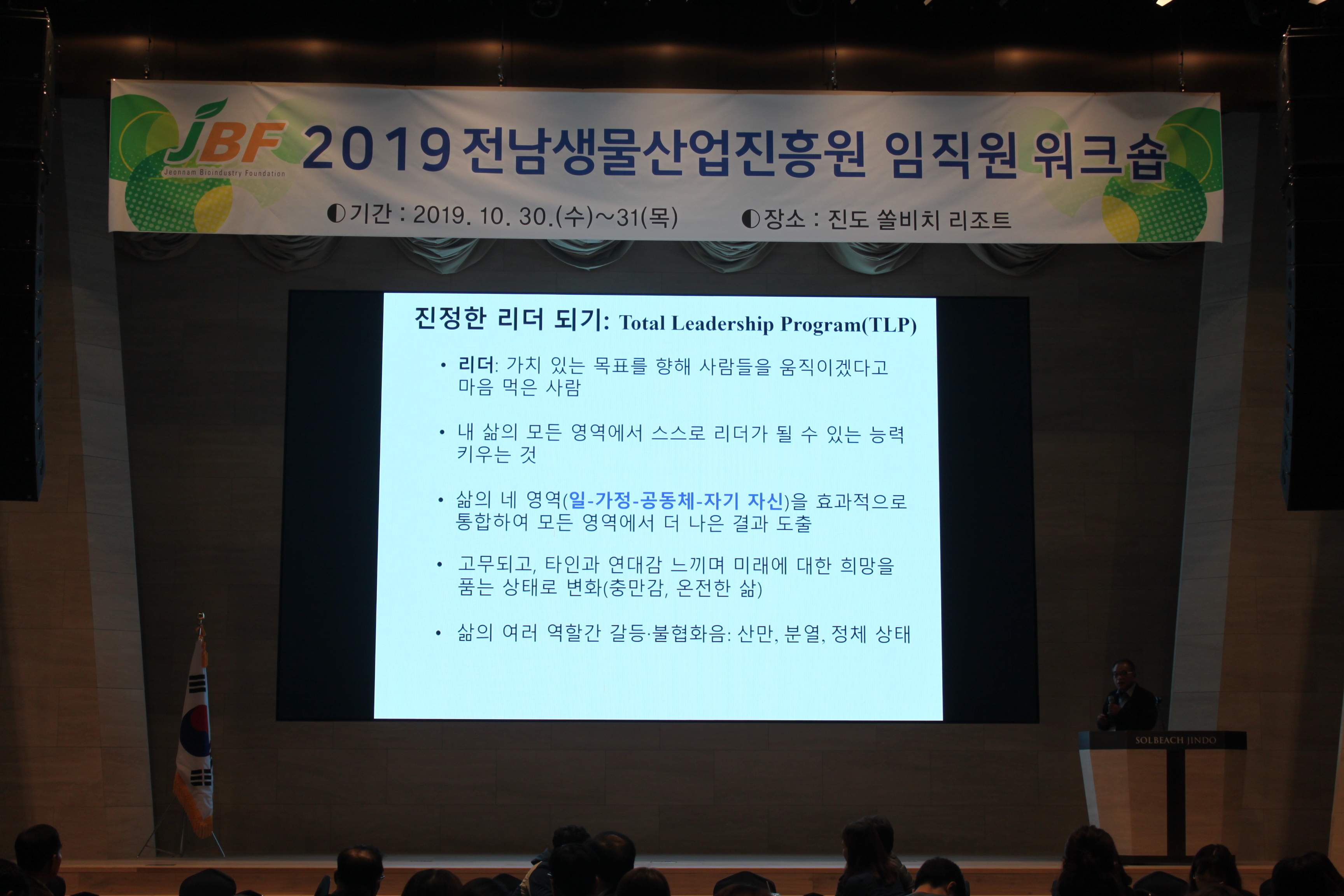 JBF
Jeonnam Bioindustry Foundation
2019 전남생물산업진흥원 임직원 워크숍
◐기간 : 2019. 10. 30.(수)~31(목) ◐장소 : 진도 쏠비치 리조트

진정한 리더 되기: Total Leadership Program(TLP)

• 리더: 가치 있는 목표를 향해 사람들을 움직이겠다고 마음 먹은 사람

• 내 삶의 모든 영역에서 스스로 리더가 될 수 있는 능력 키우는 것

• 삶의 네 영역(일-가정-공동체-자기 자신)을 효과적으로 통합하여 모든 영역에서 더 나은 결과 도출

• 고무되고, 타인과 연대감 느끼며 미래에 대한 희망을 품는 상태로 변화(충만감, 온전한 삶)

• 삶의 여러 역할간 갈등·불협화음: 산만, 분열, 정체 상태

SOLBEACH JINDO